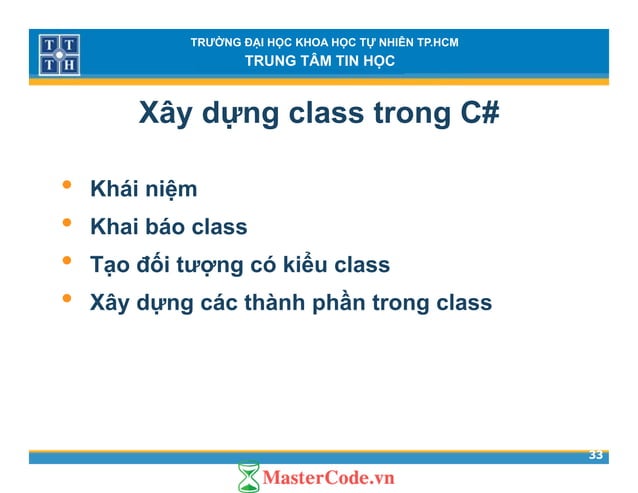 T T
T H

TRƯỜNG ĐẠI HỌC KHOA HỌC TỰ NHIÊN TP.HCM
TRUNG TÂM TIN HỌC

Xây dựng class trong C#

• Khái niệm
• Khai báo class
• Tạo đối tượng có kiểu class
• Xây dựng các thành phần trong class

33

MasterCode.vn